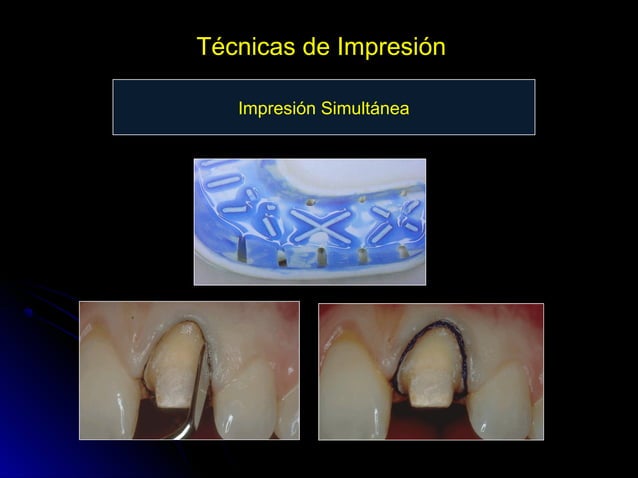 Técnicas de Impresión

Impresión Simultánea